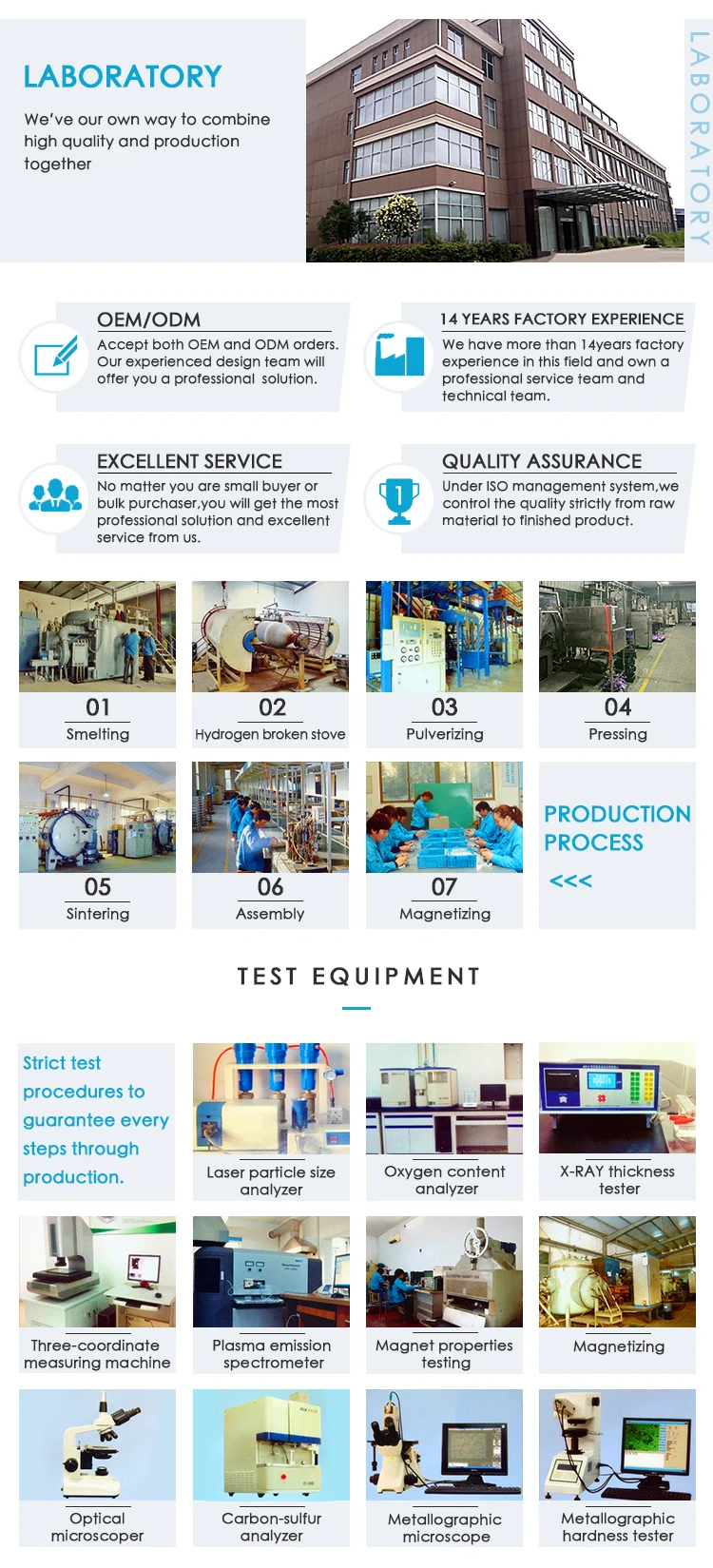 LABORATORY

We've our own way to combine high quality and production together

LABORATORY

OEM/ODM

Accept both OEM and ODM orders. Our experienced design team will offer you a professional solution.

14 YEARS FACTORY EXPERIENCE

We have more than 14years factory experience in this field and own a professional service team and technical team.

EXCELLENT SERVICE

No matter you are small buyer or bulk purchaser,you will get the most professional solution and excellent service from us.

QUALITY ASSURANCE

Under ISO management system,we control the quality strictly from raw material to finished product.

01
Smelting

02
Hydrogen broken stove

03
Pulverizing

04
Pressing

05
Sintering

06
Assembly

07
Magnetizing

PRODUCTION PROCESS
<<<

TEST EQUIPMENT

Strict test procedures to guarantee every steps through production.

Laser particle size analyzer

Oxygen content analyzer

X-RAY thickness tester

Three-coordinate measuring machine

Plasma emission spectrometer

Magnet properties testing

Magnetizing

Optical microscoper

Carbon-sulfur analyzer

Metallographic microscope

Metallographic hardness tester